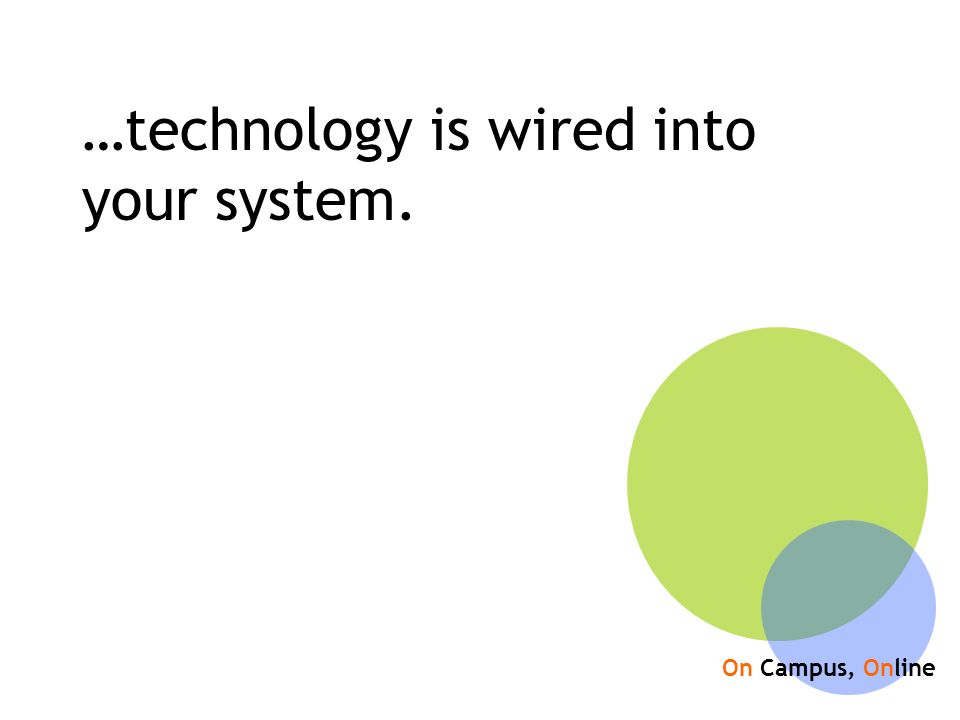 …technology is wired into your system.

On Campus, Online